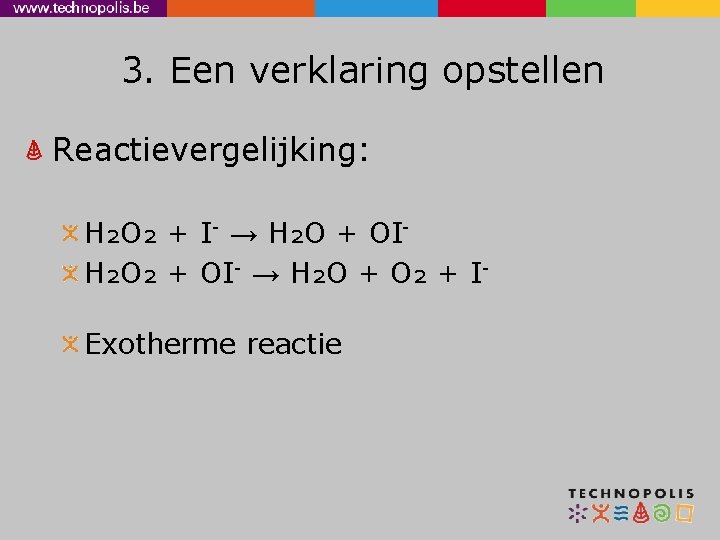 www.technopolis.be

3. Een verklaring opstellen

Reactievergelijking:

$H_2O_2 + I^- \rightarrow H_2O + OI^-$

$H_2O_2 + OI^- \rightarrow H_2O + O_2 + I^-$

Exotherme reactie

TECHNOPOLIS